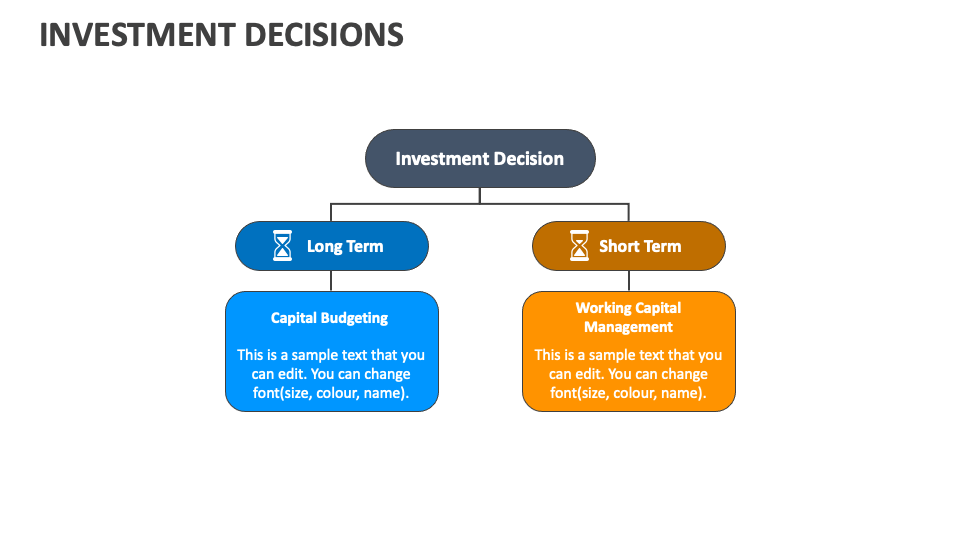 INVESTMENT DECISIONS

Investment Decision

Long Term

Short Term

Capital Budgeting

This is a sample text that you can edit. You can change font(size, colour, name).

Working Capital Management

This is a sample text that you can edit. You can change font(size, colour, name).